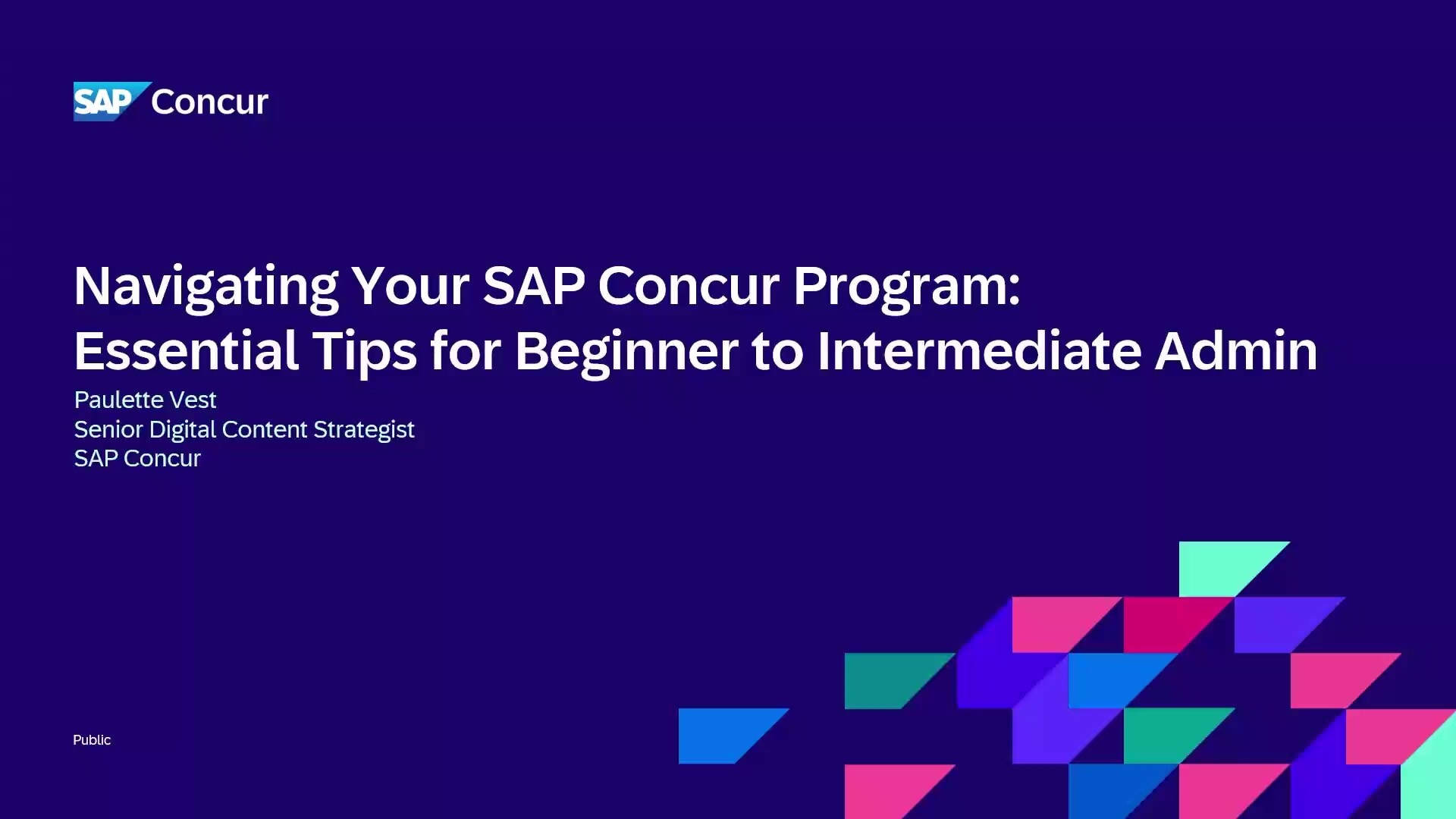 SAP Concur

Navigating Your SAP Concur Program: Essential Tips for Beginner to Intermediate Admin

Paulette Vest
Senior Digital Content Strategist
SAP Concur

Public